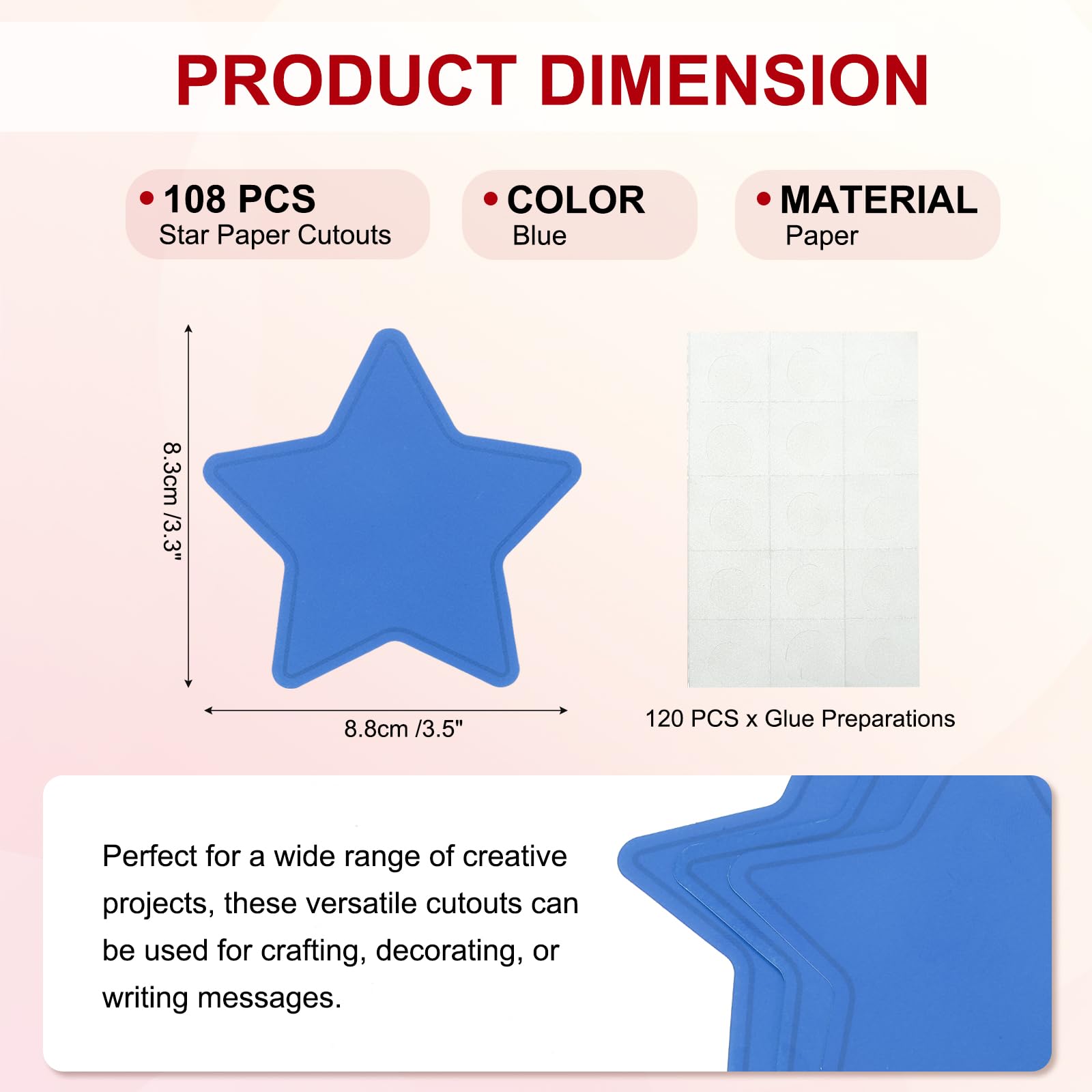 PRODUCT DIMENSION

• 108 PCS
Star Paper Cutouts

• COLOR
Blue

• MATERIAL
Paper

8.3cm /3.3"

8.8cm /3.5"

120 PCS x Glue Preparations

Perfect for a wide range of creative projects, these versatile cutouts can be used for crafting, decorating, or writing messages.